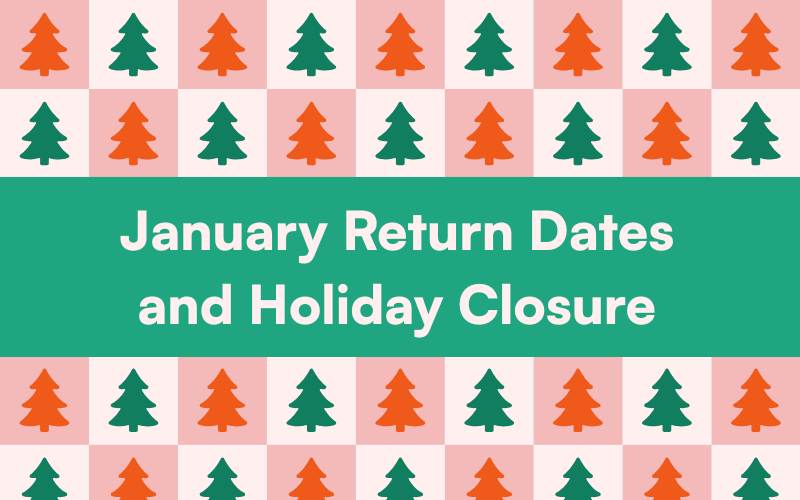 January Return Dates and Holiday Closure